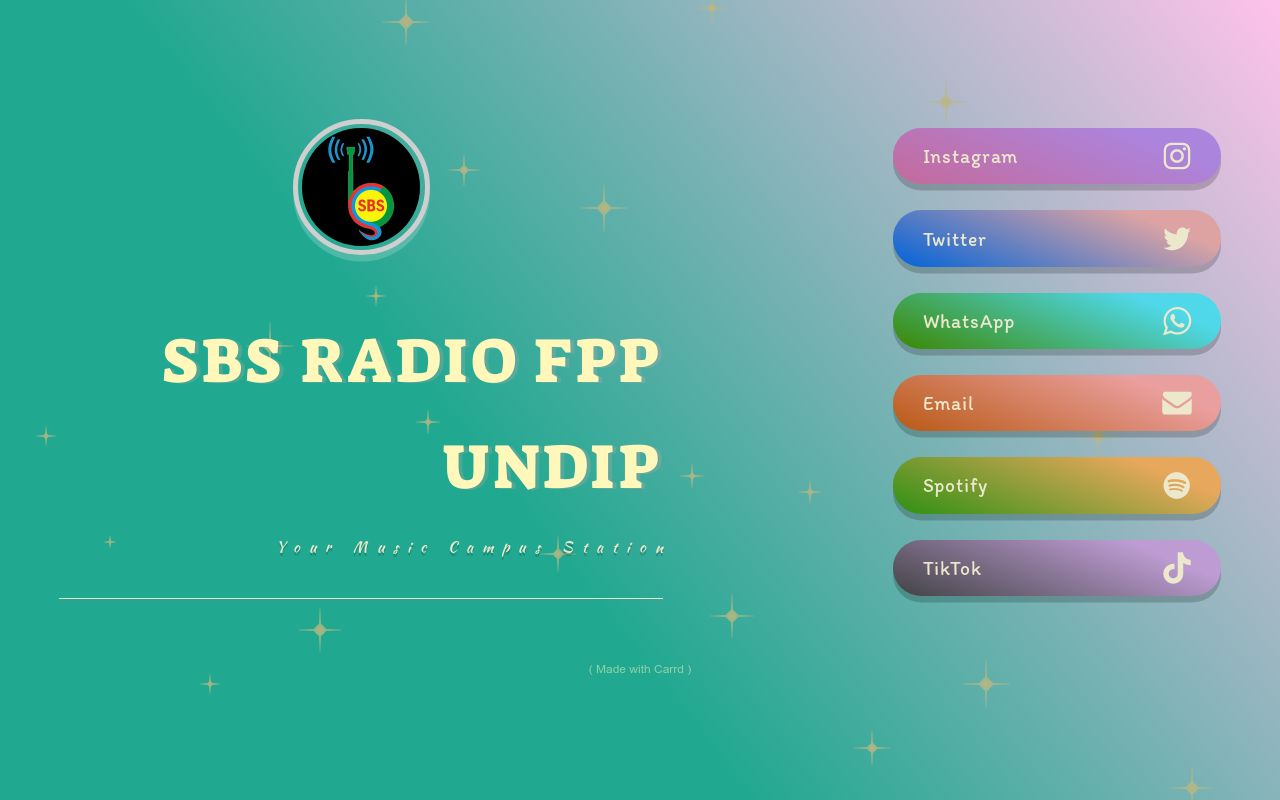 SBS

SBS RADIO FPP UNDIP

Your Music Campus Station

( Made with Carrd )

Instagram

Twitter

WhatsApp

Email

Spotify

TikTok